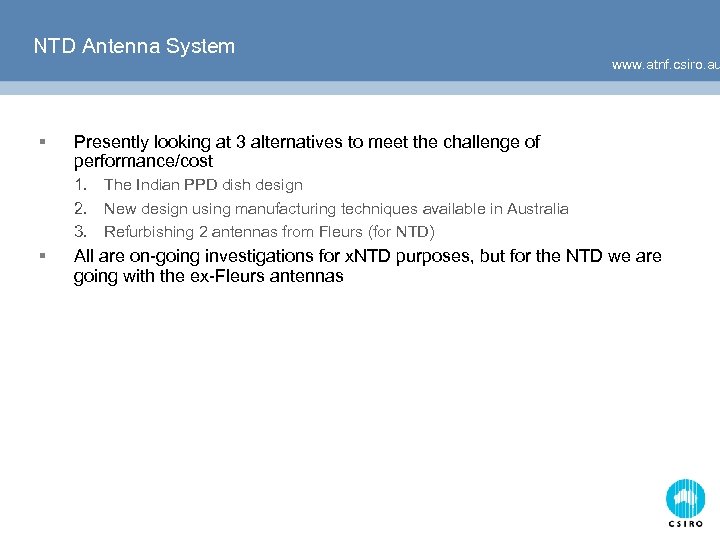 NTD Antenna System

www.atnf.csiro.au

▪ Presently looking at 3 alternatives to meet the challenge of performance/cost

1. The Indian PPD dish design
2. New design using manufacturing techniques available in Australia
3. Refurbishing 2 antennas from Fleurs (for NTD)

▪ All are on-going investigations for xNTD purposes, but for the NTD we are going with the ex-Fleurs antennas

CSIRO